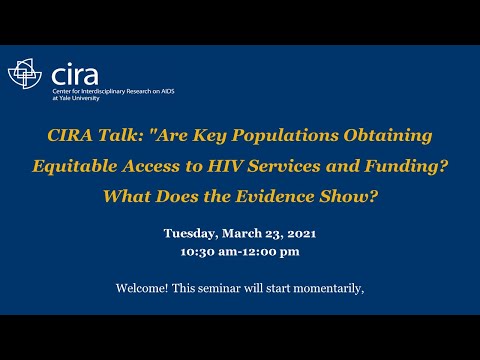 cira
Center for Interdisciplinary Research on AIDS at Yale University

CIRA Talk: "Are Key Populations Obtaining Equitable Access to HIV Services and Funding? What Does the Evidence Show?

Tuesday, March 23, 2021
10:30 am-12:00 pm

Welcome! This seminar will start momentarily,